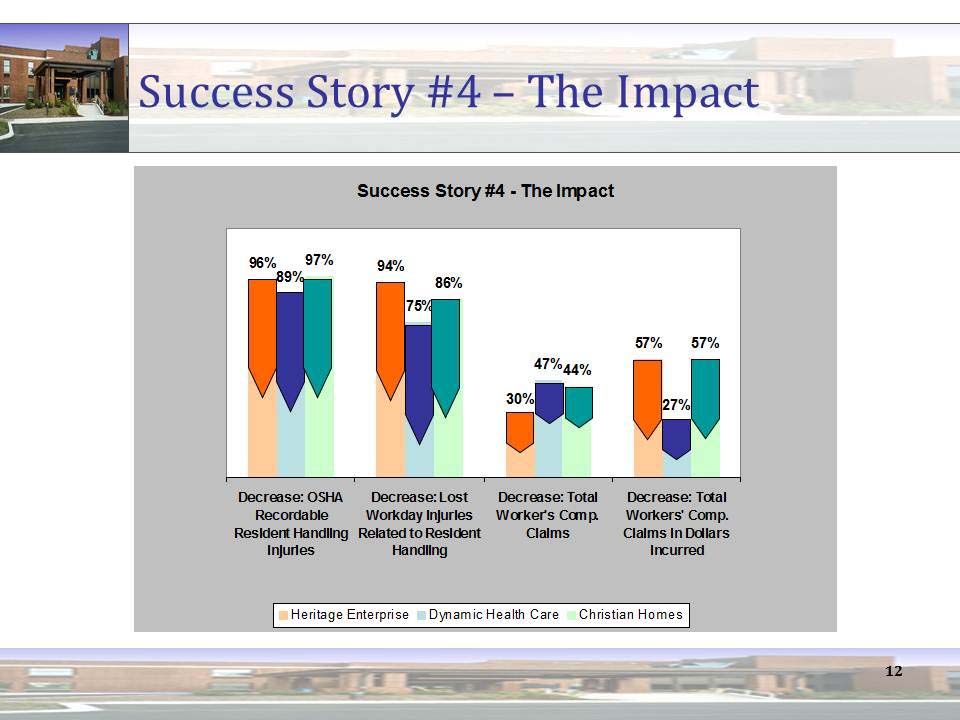 Success Story #4 – The Impact

Success Story #4 - The Impact

96%
89%
97%
94%
75%
86%
30%
47%
44%
57%
27%
57%

Decrease: OSHA Recordable Resident Handling Injuries

Decrease: Lost Workday Injuries Related to Resident Handling

Decrease: Total Worker's Comp. Claims

Decrease: Total Workers' Comp. Claims in Dollars Incurred

Heritage Enterprise
Dynamic Health Care
Christian Homes

12